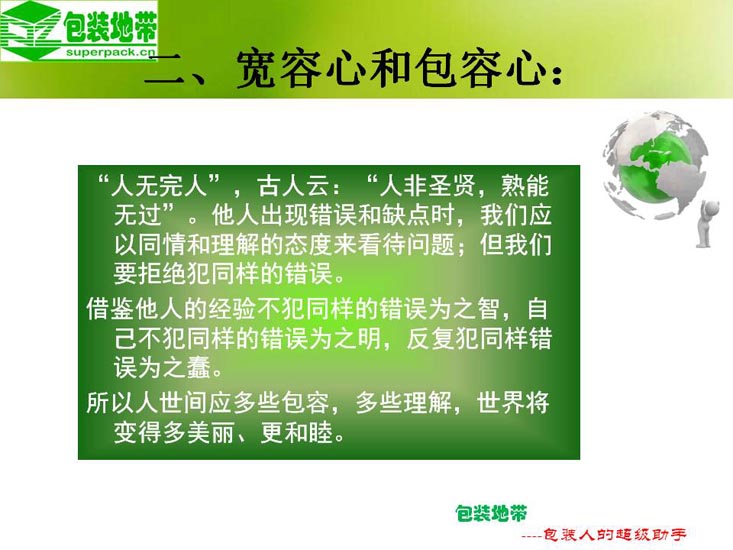 包装地带
superpack.cn

二、宽容心和包容心：

“人无完人”，古人云：“人非圣贤，熟能无过”。他人出现错误和缺点时，我们应以同情和理解的态度来看待问题；但我们要拒绝犯同样的错误。

借鉴他人的经验不犯同样的错误为之智，自己不犯同样的错误为之明，反复犯同样错误为之蠢。

所以人世间应多些包容，多些理解，世界将变得多美丽、更和睦。

包装地带
----包装人的超级助手